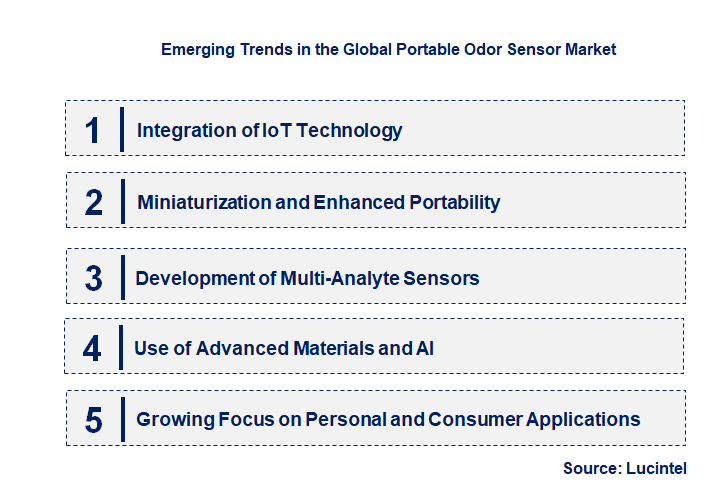 Emerging Trends in the Global Portable Odor Sensor Market

1 Integration of IoT Technology

2 Miniaturization and Enhanced Portability

3 Development of Multi-Analyte Sensors

4 Use of Advanced Materials and AI

5 Growing Focus on Personal and Consumer Applications

Source: Lucintel